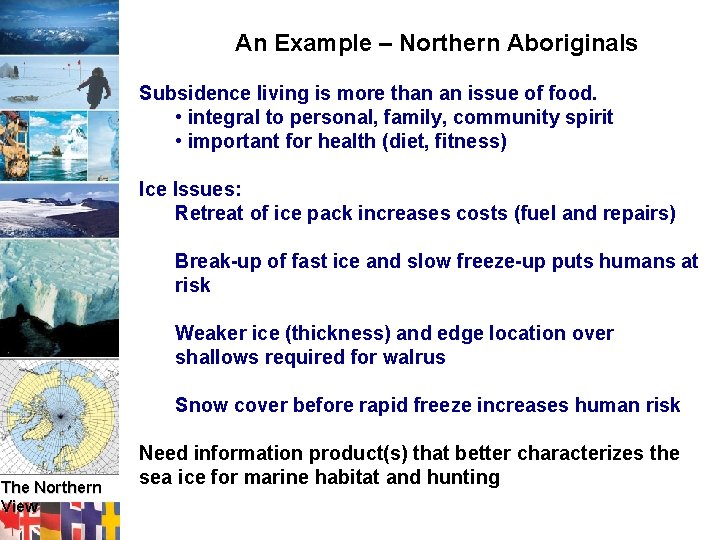 An Example – Northern Aboriginals

Subsidence living is more than an issue of food.
• integral to personal, family, community spirit
• important for health (diet, fitness)

Ice Issues:
Retreat of ice pack increases costs (fuel and repairs)

Break-up of fast ice and slow freeze-up puts humans at risk

Weaker ice (thickness) and edge location over shallows required for walrus

Snow cover before rapid freeze increases human risk

Need information product(s) that better characterizes the sea ice for marine habitat and hunting

The Northern View